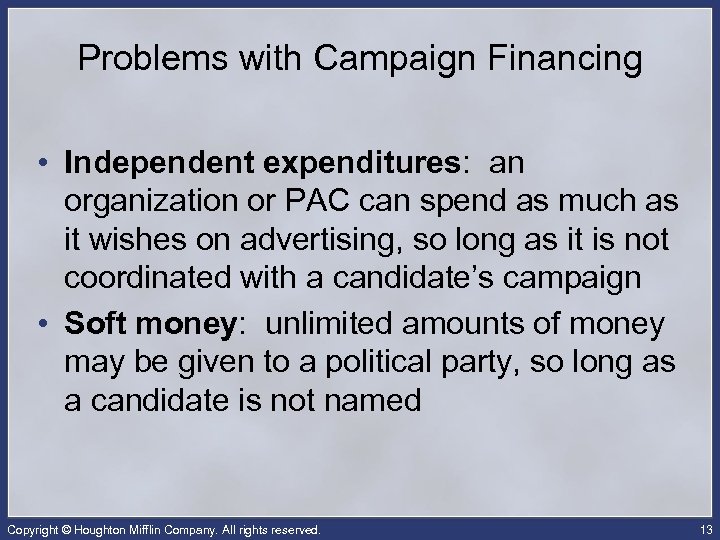 Problems with Campaign Financing

• Independent expenditures: an organization or PAC can spend as much as it wishes on advertising, so long as it is not coordinated with a candidate's campaign

• Soft money: unlimited amounts of money may be given to a political party, so long as a candidate is not named

Copyright © Houghton Mifflin Company. All rights reserved.

13